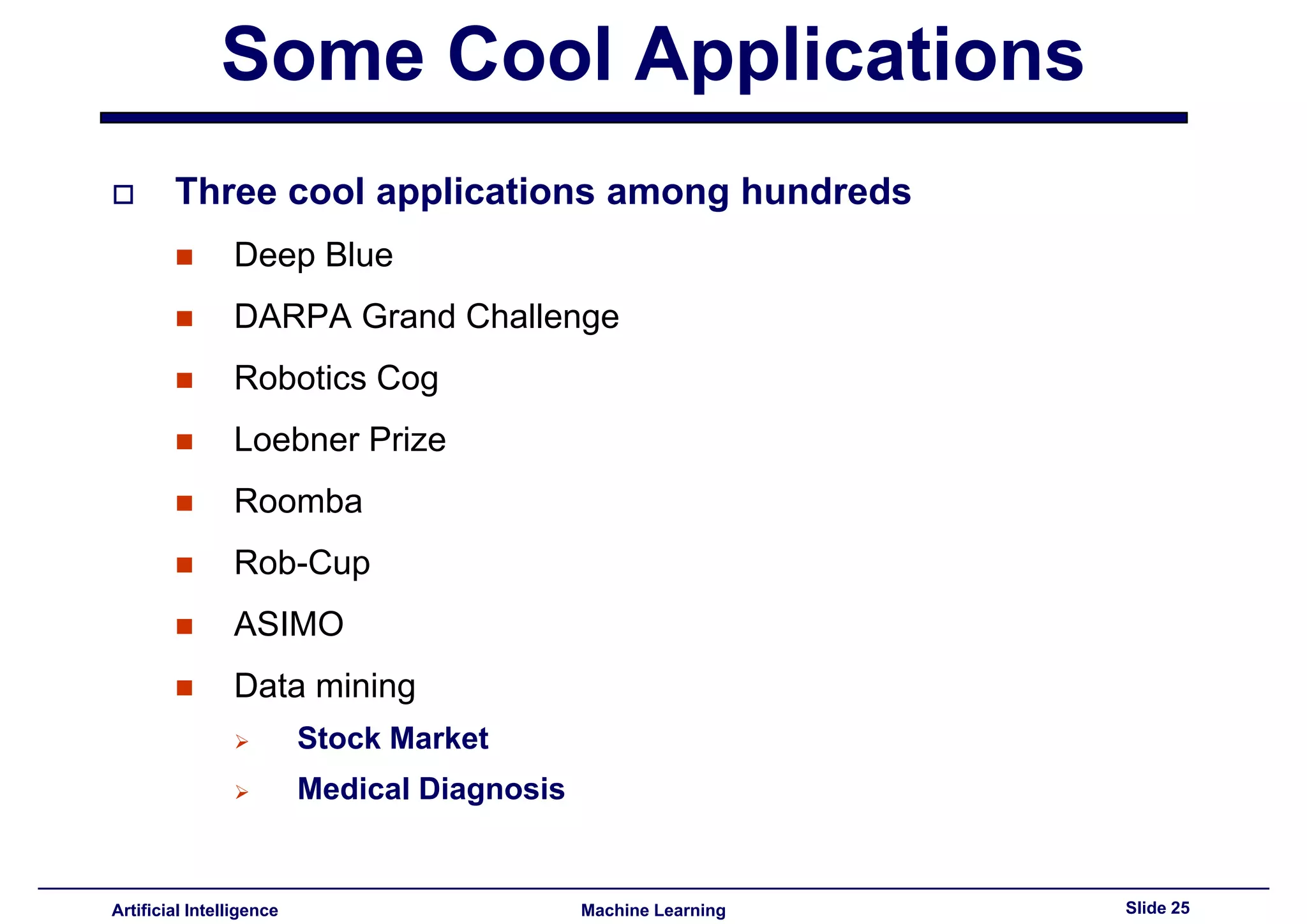 Some Cool Applications

Three cool applications among hundreds

Deep Blue

DARPA Grand Challenge

Robotics Cog

Loebner Prize

Roomba

Rob-Cup

ASIMO

Data mining

Stock Market

Medical Diagnosis

Artificial Intelligence    Machine Learning    Slide 25